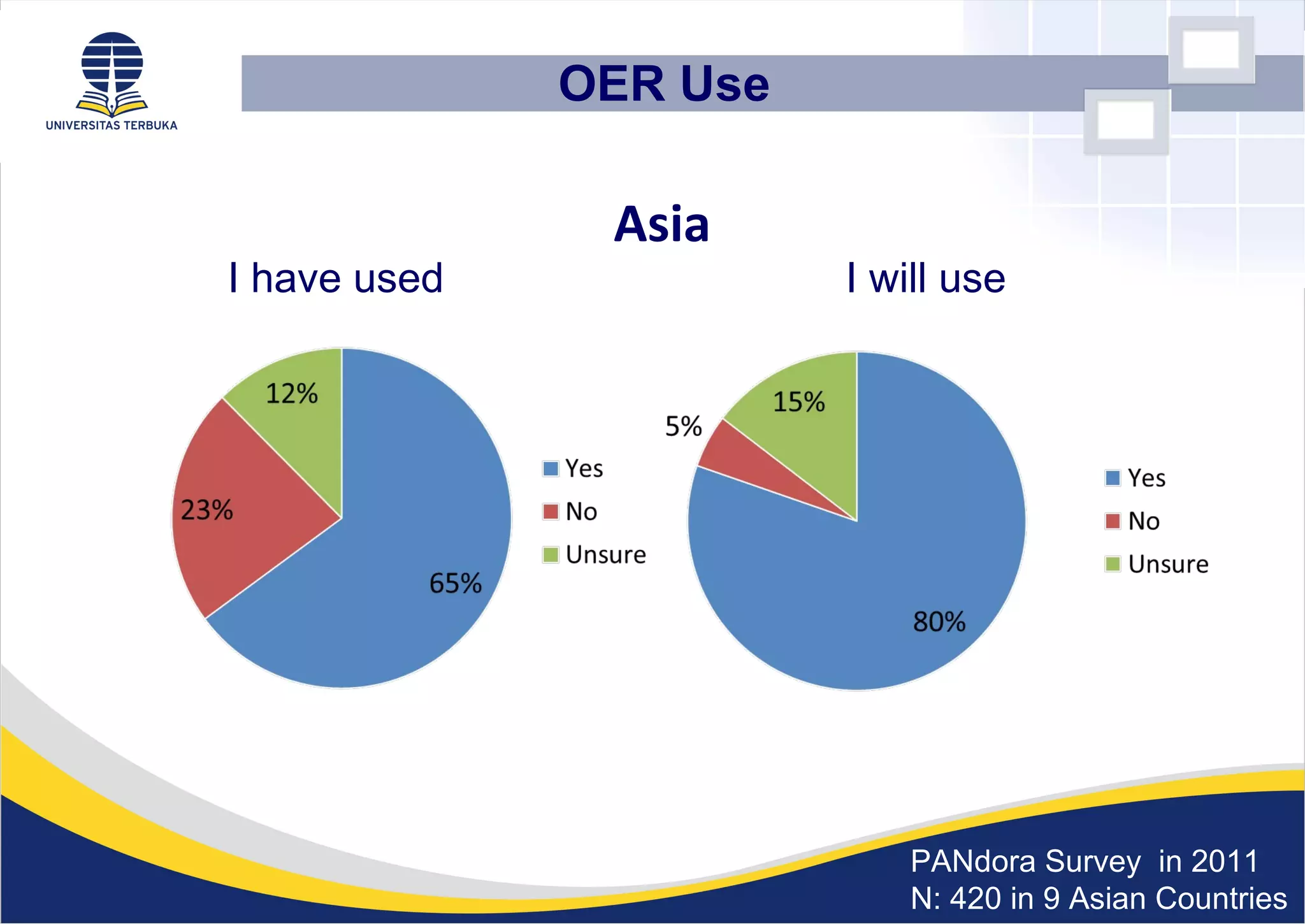 UNIVERSITAS TERBUKA

OER Use

Asia

I have used

12%

23%

65%

Yes
No
Unsure

I will use

5%

15%

80%

Yes
No
Unsure

PANdora Survey in 2011
N: 420 in 9 Asian Countries